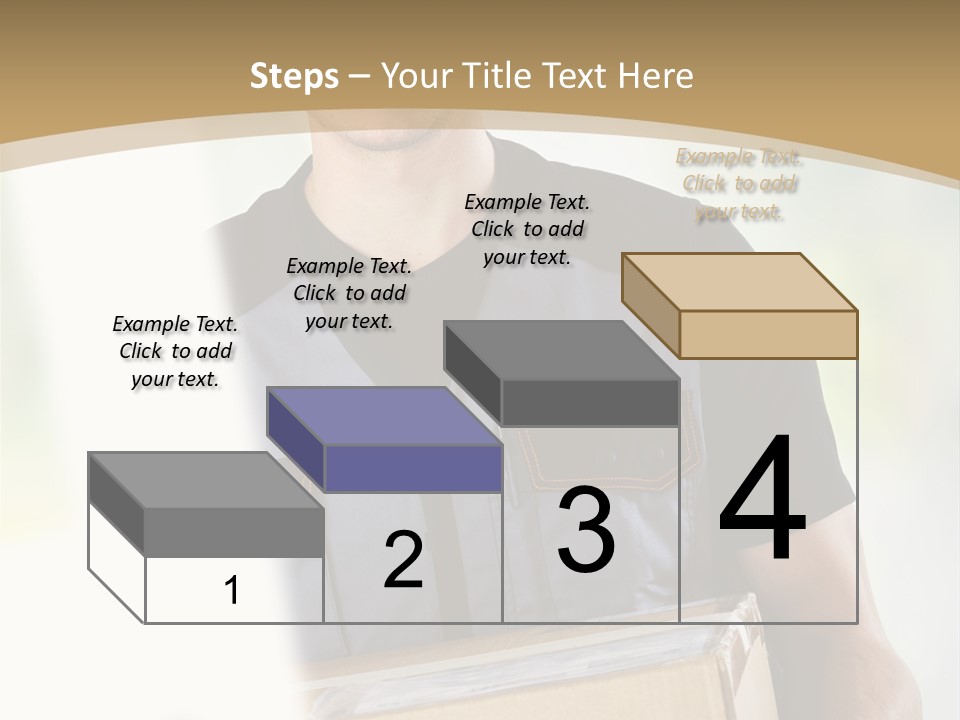 Steps – Your Title Text Here

Example Text. Click to add your text.

Example Text. Click to add your text.

Example Text. Click to add your text.

Example Text. Click to add your text.

1

2

3

4